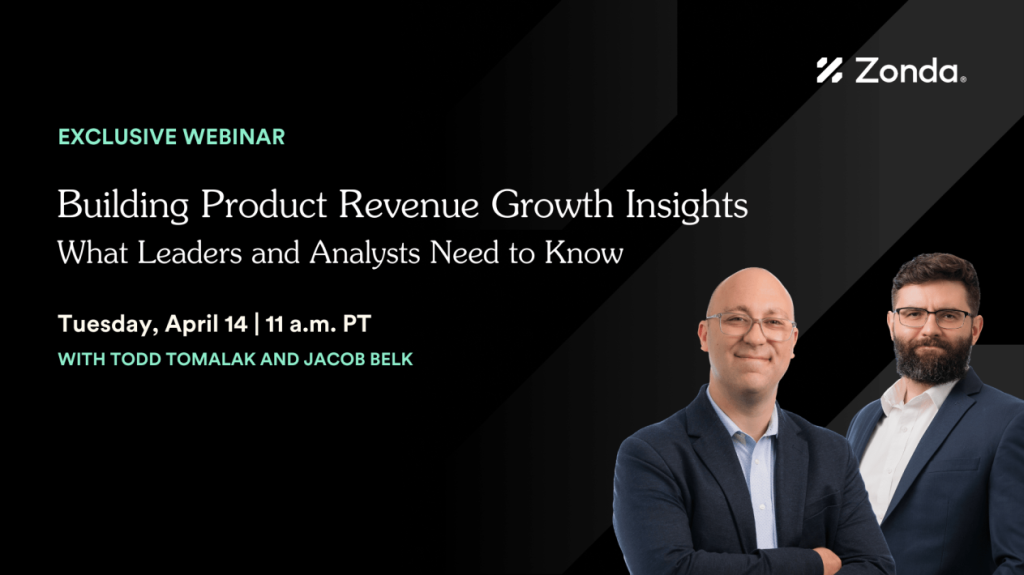 Zonda

EXCLUSIVE WEBINAR

Building Product Revenue Growth Insights
What Leaders and Analysts Need to Know

Tuesday, April 14 | 11 a.m. PT
WITH TODD TOMALAK AND JACOB BELK